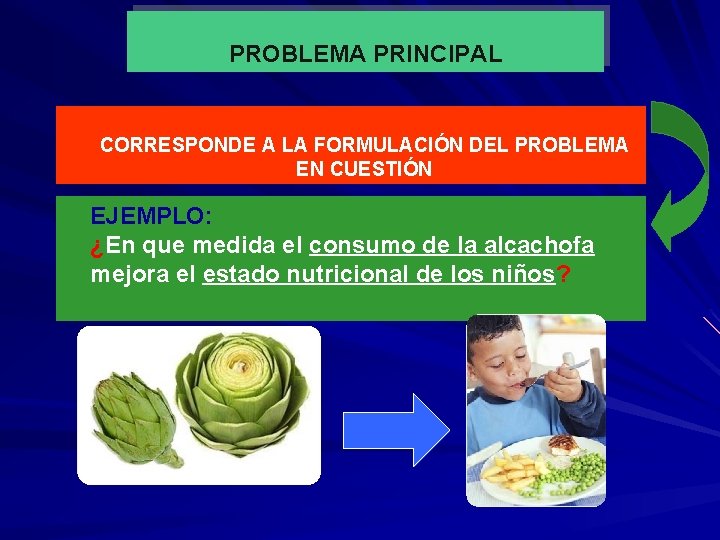 PROBLEMA PRINCIPAL

CORRESPONDE A LA FORMULACIÓN DEL PROBLEMA EN CUESTIÓN

EJEMPLO:
¿En que medida el consumo de la alcachofa mejora el estado nutricional de los niños?